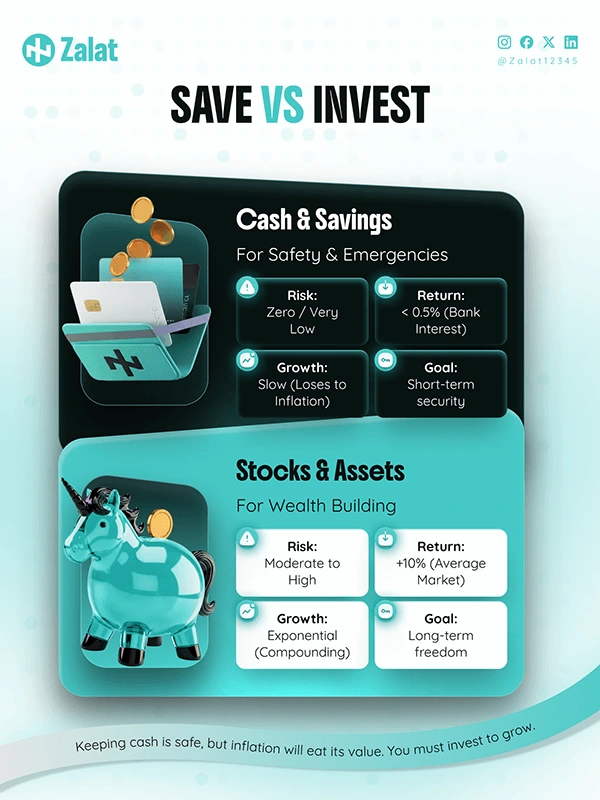 Zalat

@Zalat12345

SAVE VS INVEST

Cash & Savings

For Safety & Emergencies

Risk:
Zero / Very Low

Return:
< 0.5% (Bank Interest)

Growth:
Slow (Loses to Inflation)

Goal:
Short-term security

Stocks & Assets

For Wealth Building

Risk:
Moderate to High

Return:
+10% (Average Market)

Growth:
Exponential (Compounding)

Goal:
Long-term freedom

Keeping cash is safe, but inflation will eat its value. You must invest to grow.